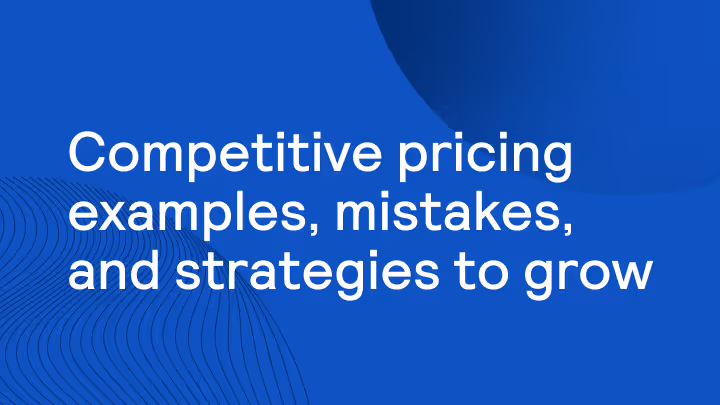 Competitive pricing examples, mistakes, and strategies to grow